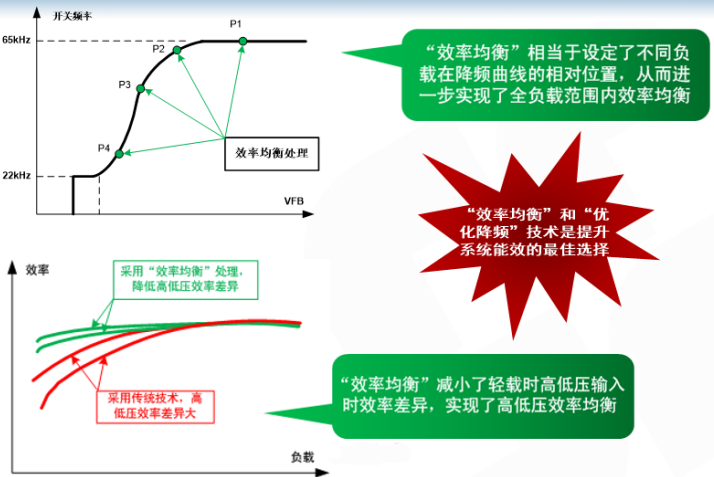 开关频率

65kHz

22kHz

P1

P2

P3

P4

效率均衡处理

VFB

“效率均衡”相当于设定了不同负载在降频曲线的相对位置，从而进一步实现了全负载范围内效率均衡

“效率均衡”和“优化降频”技术是提升系统能效的最佳选择

效率

采用“效率均衡”处理，降低高低压效率差异

采用传统技术，高低压效率差异大

负载

“效率均衡”减小了轻载时高低压输入时效率差异，实现了高低压效率均衡